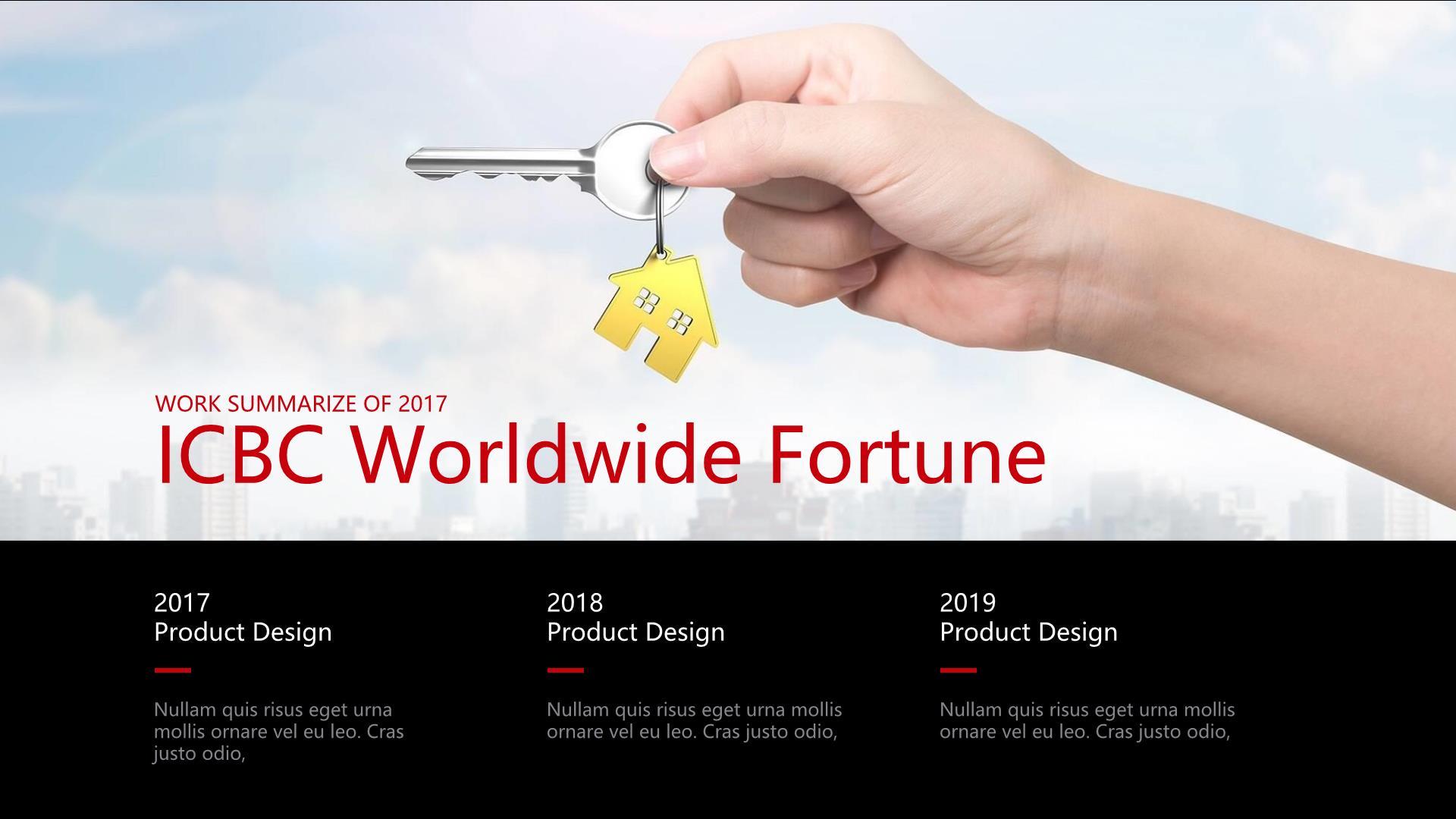 WORK SUMMARIZE OF 2017

ICBC Worldwide Fortune

2017
Product Design

Nullam quis risus eget urna mollis ornare vel eu leo. Cras justo odio,

2018
Product Design

Nullam quis risus eget urna mollis ornare vel eu leo. Cras justo odio,

2019
Product Design

Nullam quis risus eget urna mollis ornare vel eu leo. Cras justo odio,